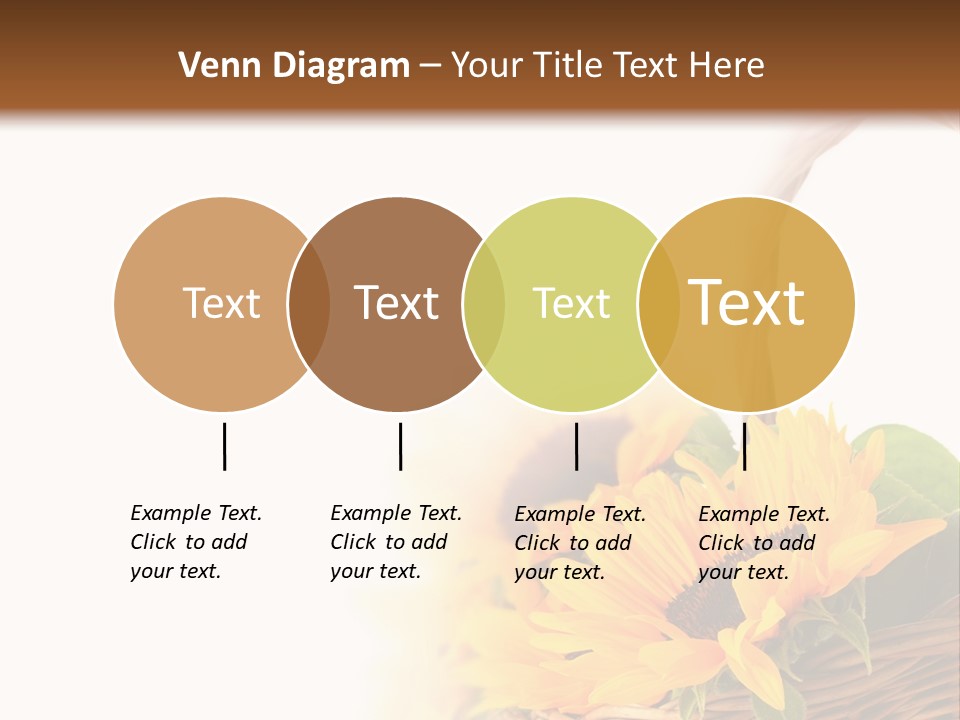 Venn Diagram – Your Title Text Here

Text

Text

Text

Text

Example Text. Click to add your text.

Example Text. Click to add your text.

Example Text. Click to add your text.

Example Text. Click to add your text.